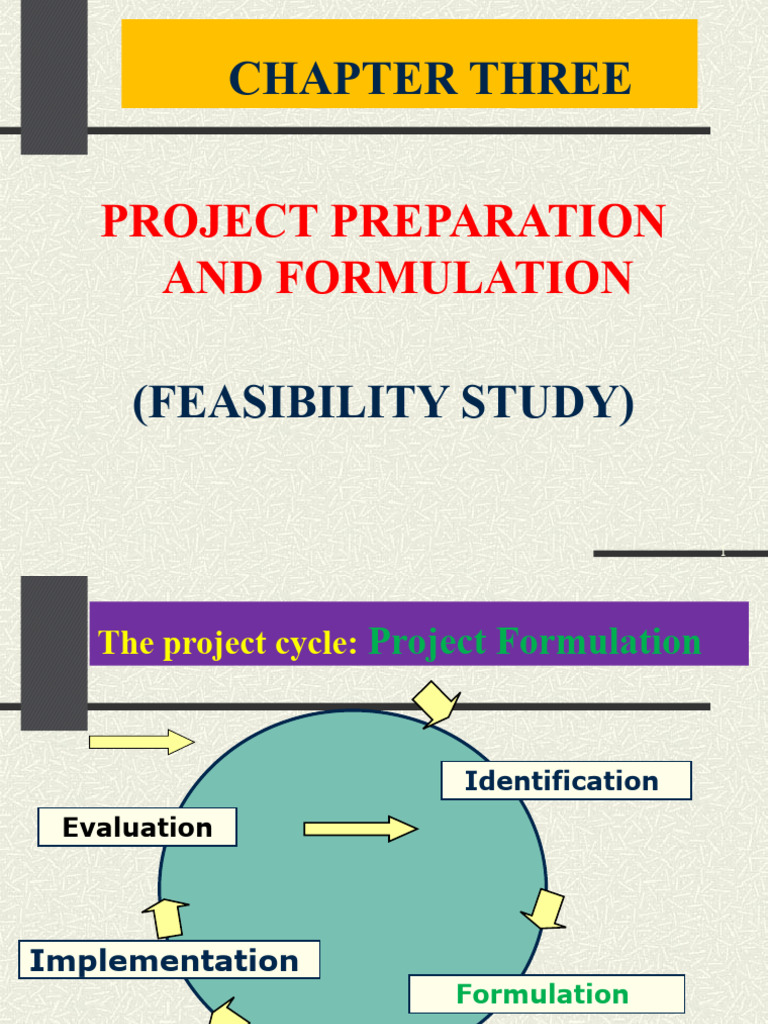 CHAPTER THREE

PROJECT PREPARATION AND FORMULATION

(FEASIBILITY STUDY)

1

The project cycle: Project Formulation

Identification

Evaluation

Implementation

Formulation